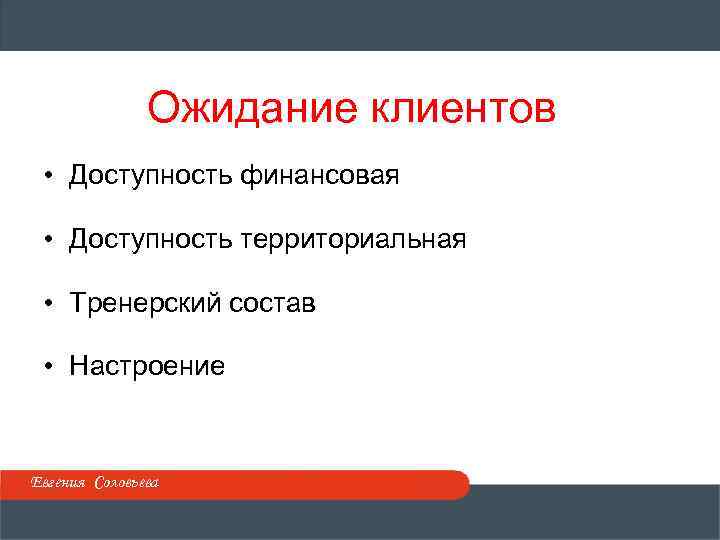 Ожидание клиентов

• Доступность финансовая

• Доступность территориальная

• Тренерский состав

• Настроение

Евгения Соловьева